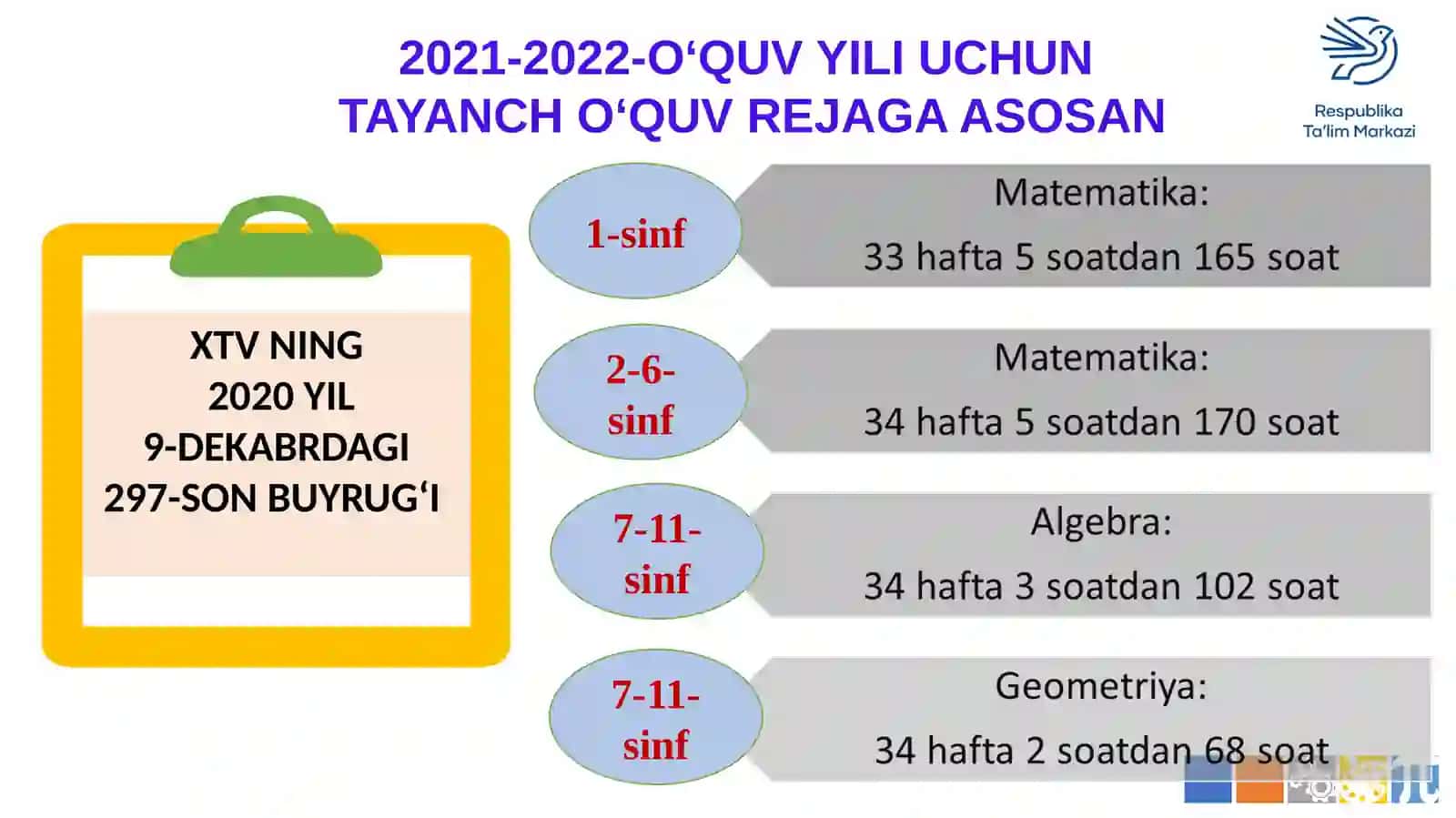 2021-2022-O‘QUV YILI UCHUN
TAYANCH O‘QUV REJAGA ASOSAN

Respublika
Ta'lim Markazi

XTV NING
2020 YIL
9-DEKABRDAGI
297-SON BUYRUG‘I

1-sinf

Matematika:
33 hafta 5 soatdan 165 soat

2-6-sinf

Matematika:
34 hafta 5 soatdan 170 soat

7-11-sinf

Algebra:
34 hafta 3 soatdan 102 soat

7-11-sinf

Geometriya:
34 hafta 2 soatdan 68 soat